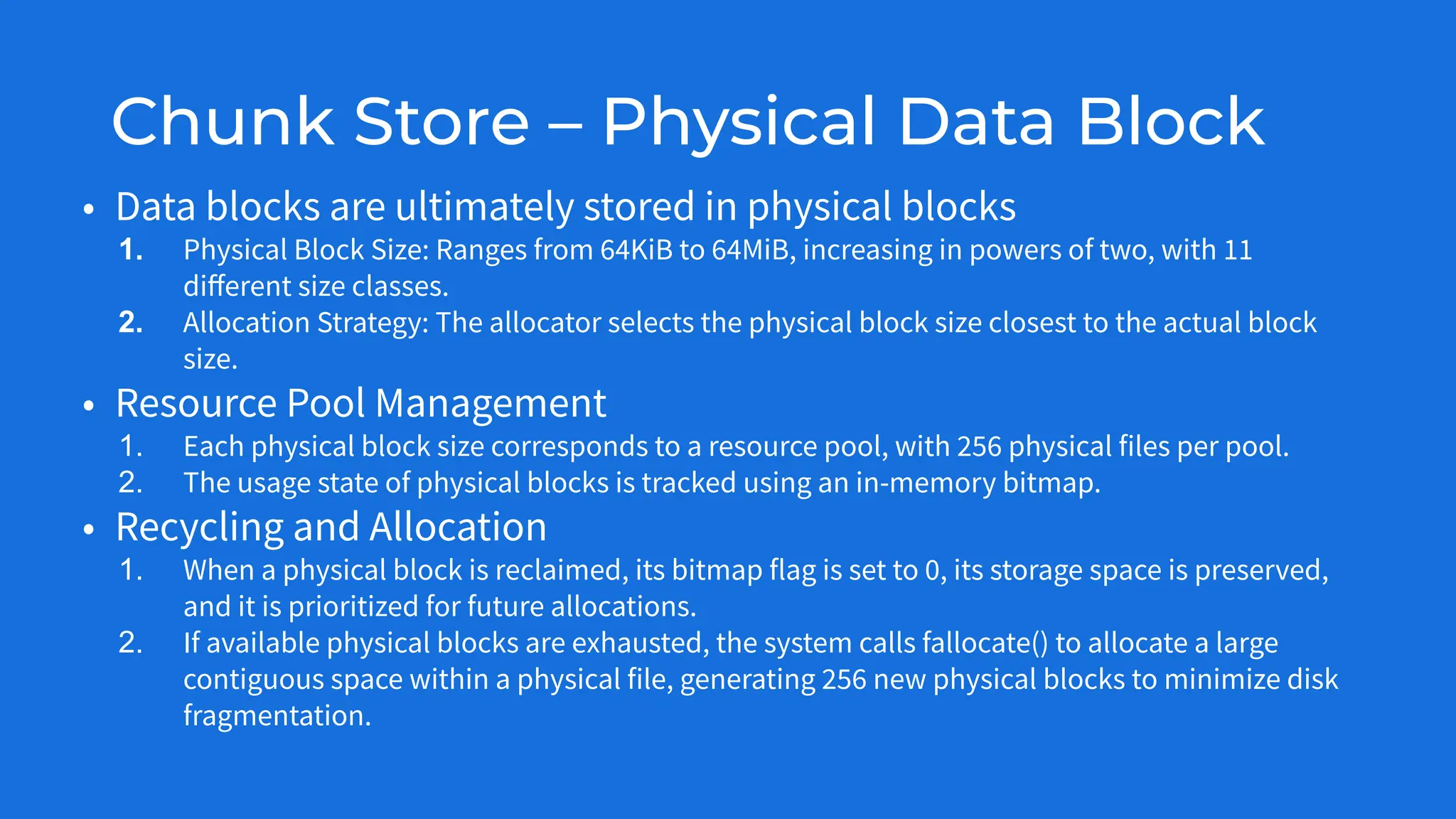 Chunk Store – Physical Data Block

• Data blocks are ultimately stored in physical blocks
1. Physical Block Size: Ranges from 64KiB to 64MiB, increasing in powers of two, with 11 different size classes.
2. Allocation Strategy: The allocator selects the physical block size closest to the actual block size.

• Resource Pool Management
1. Each physical block size corresponds to a resource pool, with 256 physical files per pool.
2. The usage state of physical blocks is tracked using an in-memory bitmap.

• Recycling and Allocation
1. When a physical block is reclaimed, its bitmap flag is set to 0, its storage space is preserved, and it is prioritized for future allocations.
2. If available physical blocks are exhausted, the system calls fallocate() to allocate a large contiguous space within a physical file, generating 256 new physical blocks to minimize disk fragmentation.